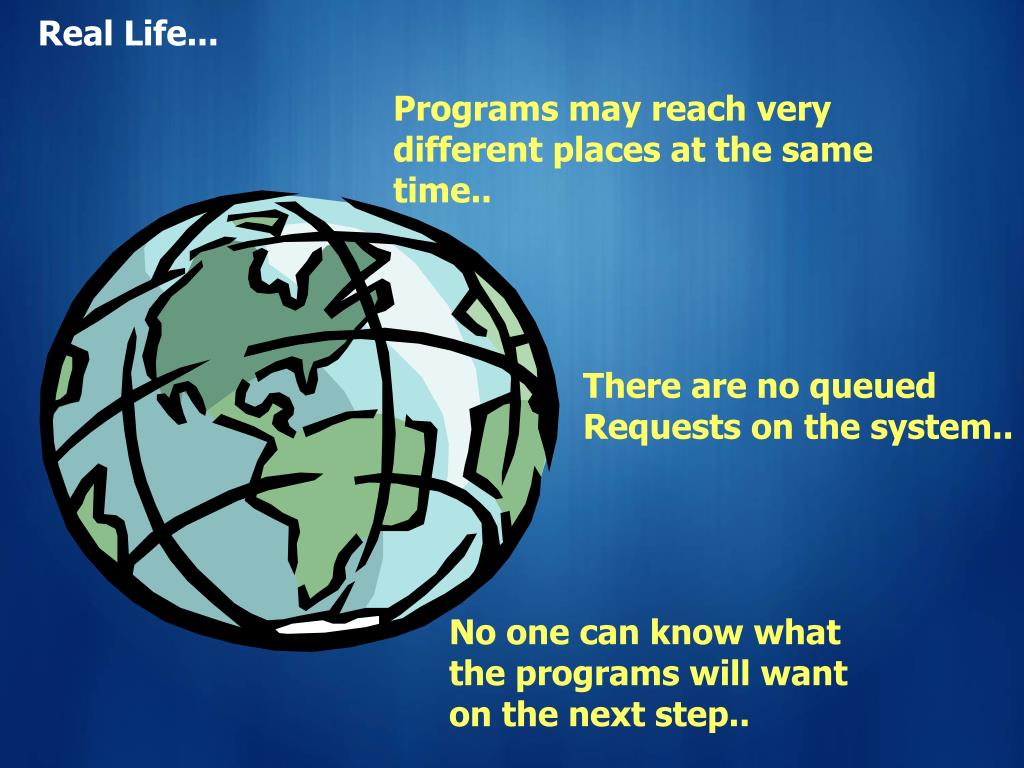 Real Life...

Programs may reach very different places at the same time..

There are no queued Requests on the system..

No one can know what the programs will want on the next step..